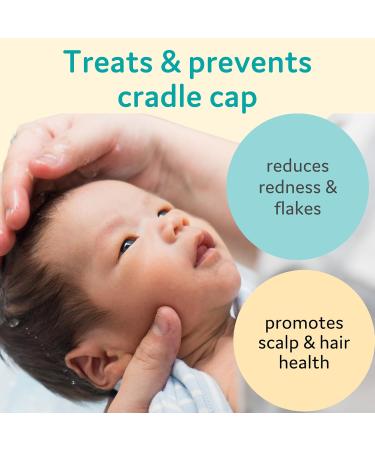 Treats & prevents cradle cap

reduces redness & flakes

promotes scalp & hair health